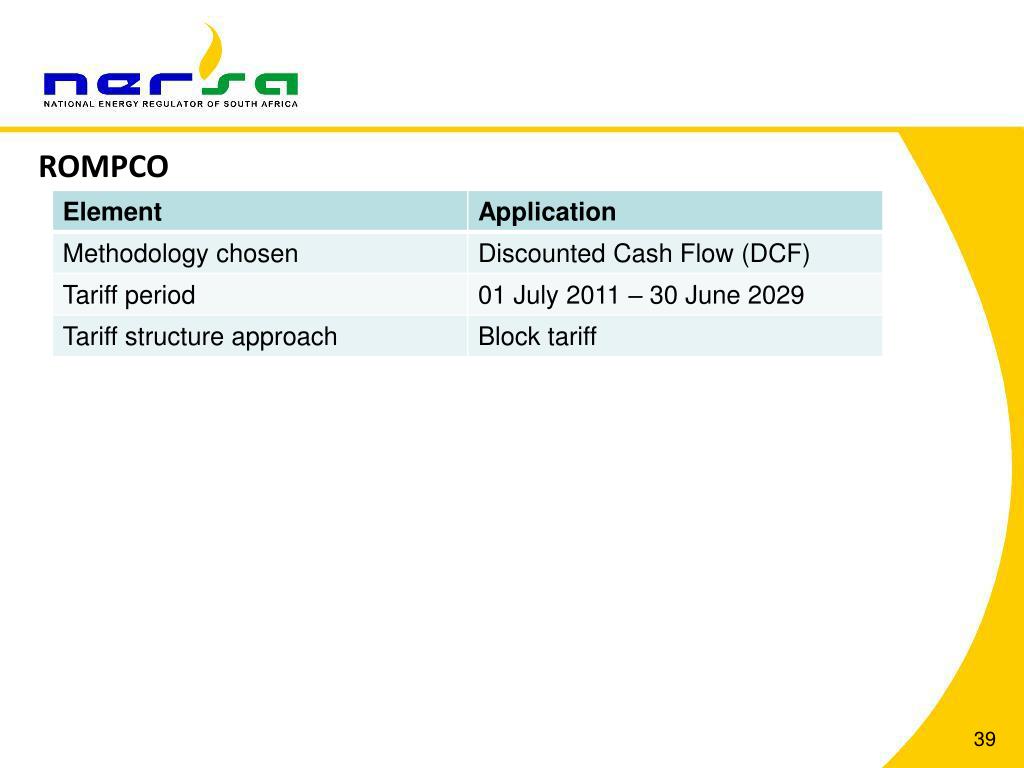 nersa
NATIONAL ENERGY REGULATOR OF SOUTH AFRICA

ROMPCO

| Element | Application |
|---|---|
| Methodology chosen | Discounted Cash Flow (DCF) |
| Tariff period | 01 July 2011 – 30 June 2029 |
| Tariff structure approach | Block tariff |

39